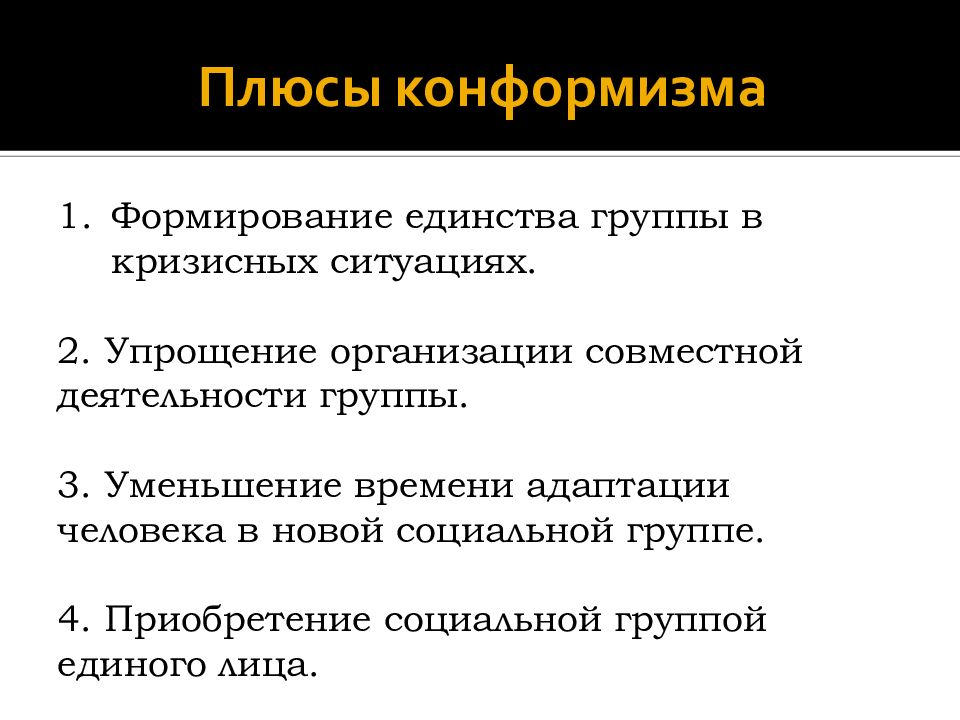 Плюсы конформизма

1. Формирование единства группы в кризисных ситуациях.

2. Упрощение организации совместной деятельности группы.

3. Уменьшение времени адаптации человека в новой социальной группе.

4. Приобретение социальной группой единого лица.